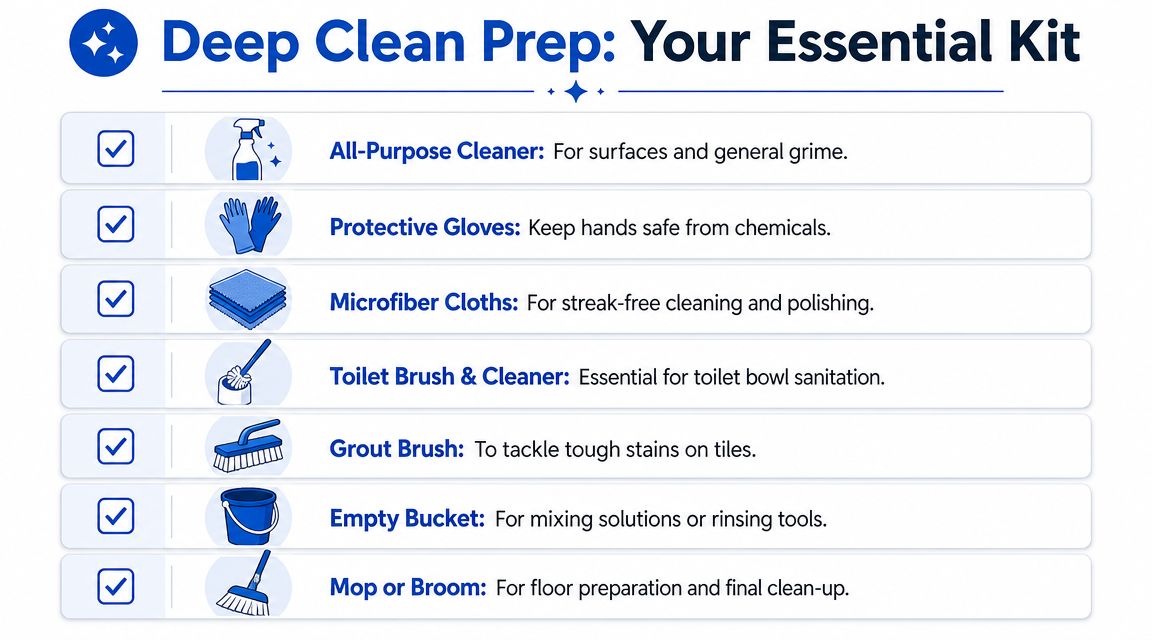 Deep Clean Prep: Your Essential Kit

All-Purpose Cleaner: For surfaces and general grime.

Protective Gloves: Keep hands safe from chemicals.

Microfiber Cloths: For streak-free cleaning and polishing.

Toilet Brush & Cleaner: Essential for toilet bowl sanitation.

Grout Brush: To tackle tough stains on tiles.

Empty Bucket: For mixing solutions or rinsing tools.

Mop or Broom: For floor preparation and final clean-up.